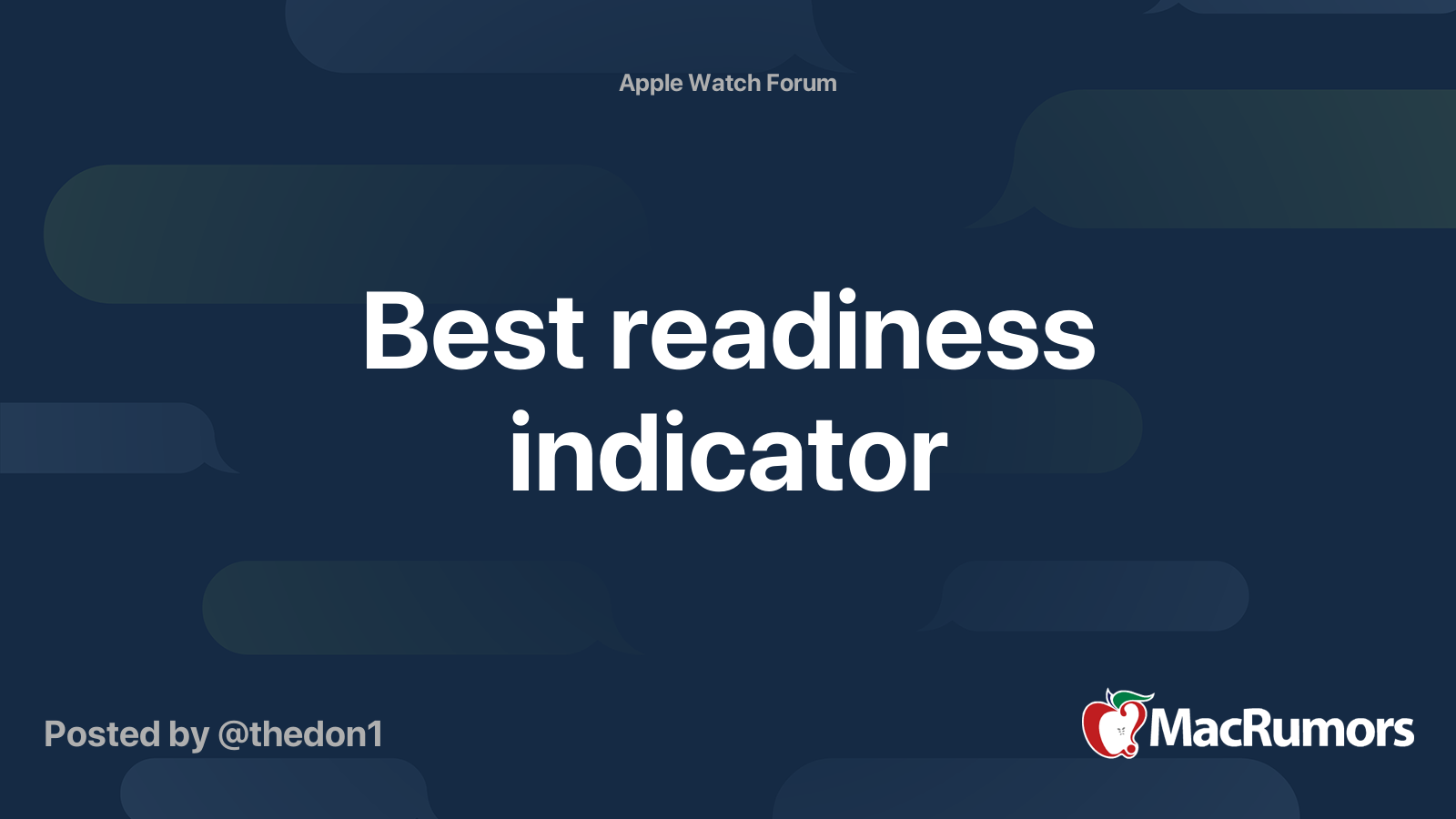 Apple Watch Forum

Best readiness indicator

Posted by @thedon1

MacRumors